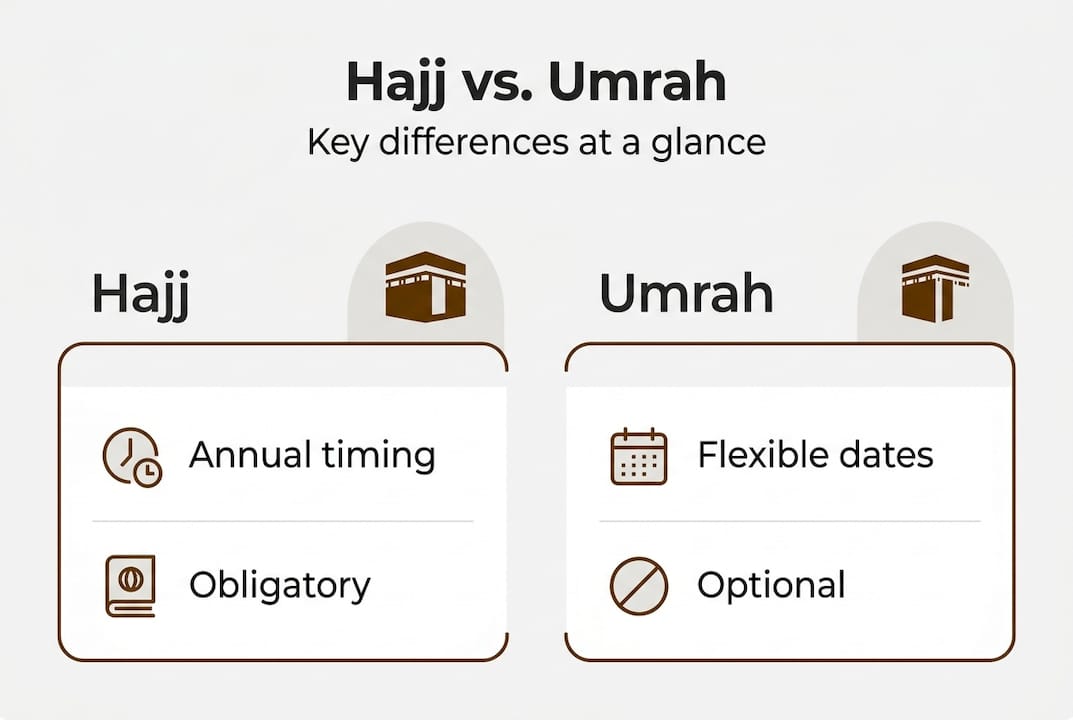 Hajj vs. Umrah
Key differences at a glance

Hajj

Annual timing

Obligatory

Umrah

Flexible dates

Optional